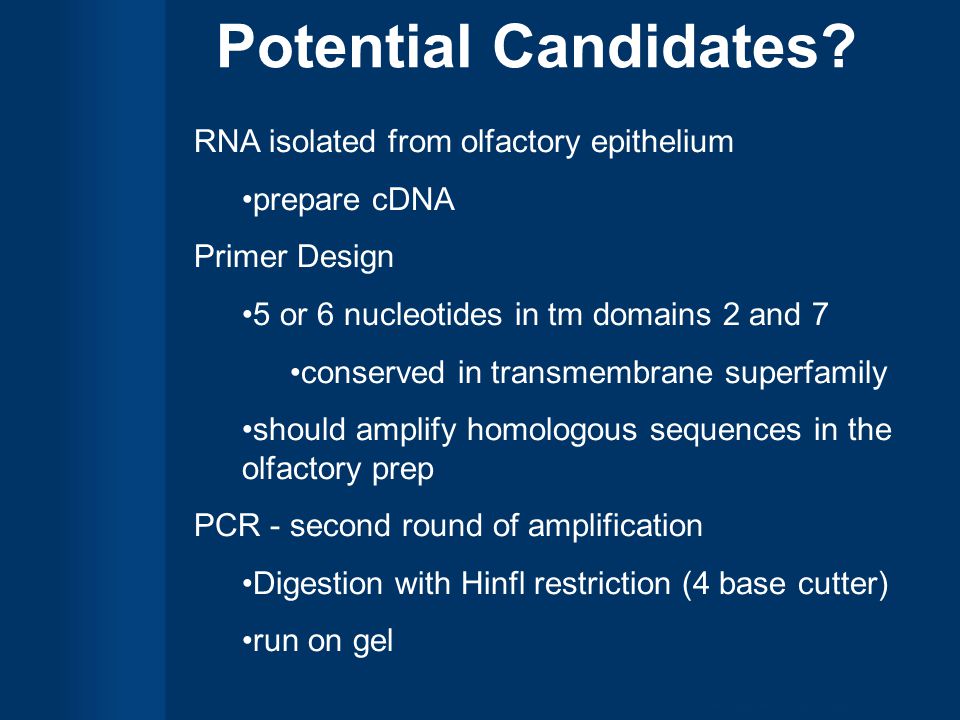 Potential Candidates?

RNA isolated from olfactory epithelium

•prepare cDNA

Primer Design

•5 or 6 nucleotides in tm domains 2 and 7

•conserved in transmembrane superfamily

•should amplify homologous sequences in the olfactory prep

PCR - second round of amplification

•Digestion with Hinfl restriction (4 base cutter)

•run on gel